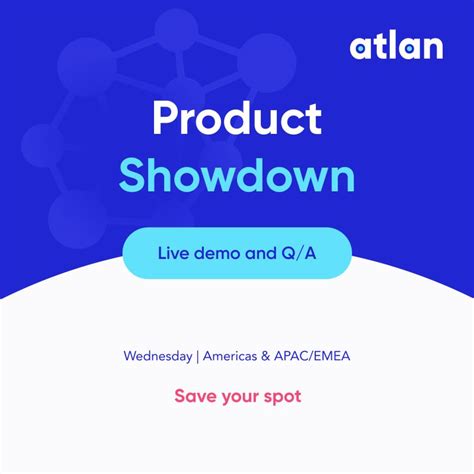 atlan

Product
Showdown

Live demo and Q/A

Wednesday | Americas & APAC/EMEA

Save your spot